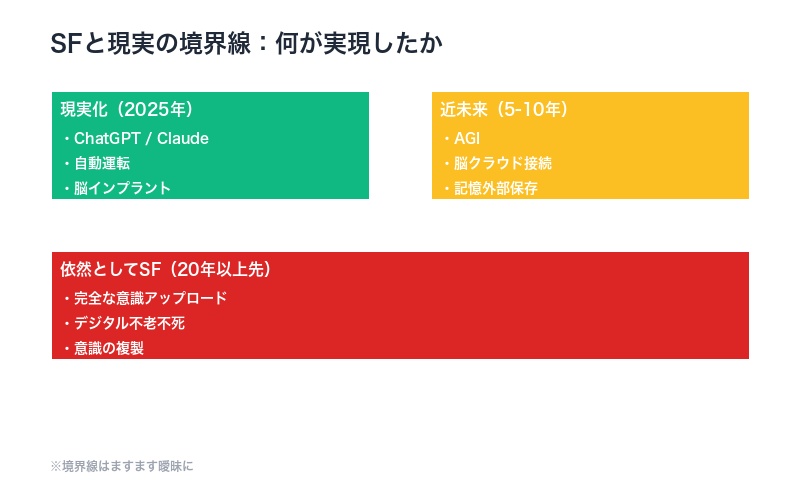 SFと現実の境界線：何が実現したか

現実化（2025年）
・ChatGPT / Claude
・自動運転
・脳インプラント

近未来（5-10年）
・AGI
・脳クラウド接続
・記憶外部保存

依然としてSF（20年以上先）
・完全な意識アップロード
・デジタル不老不死
・意識の複製

※境界線はますます曖昧に